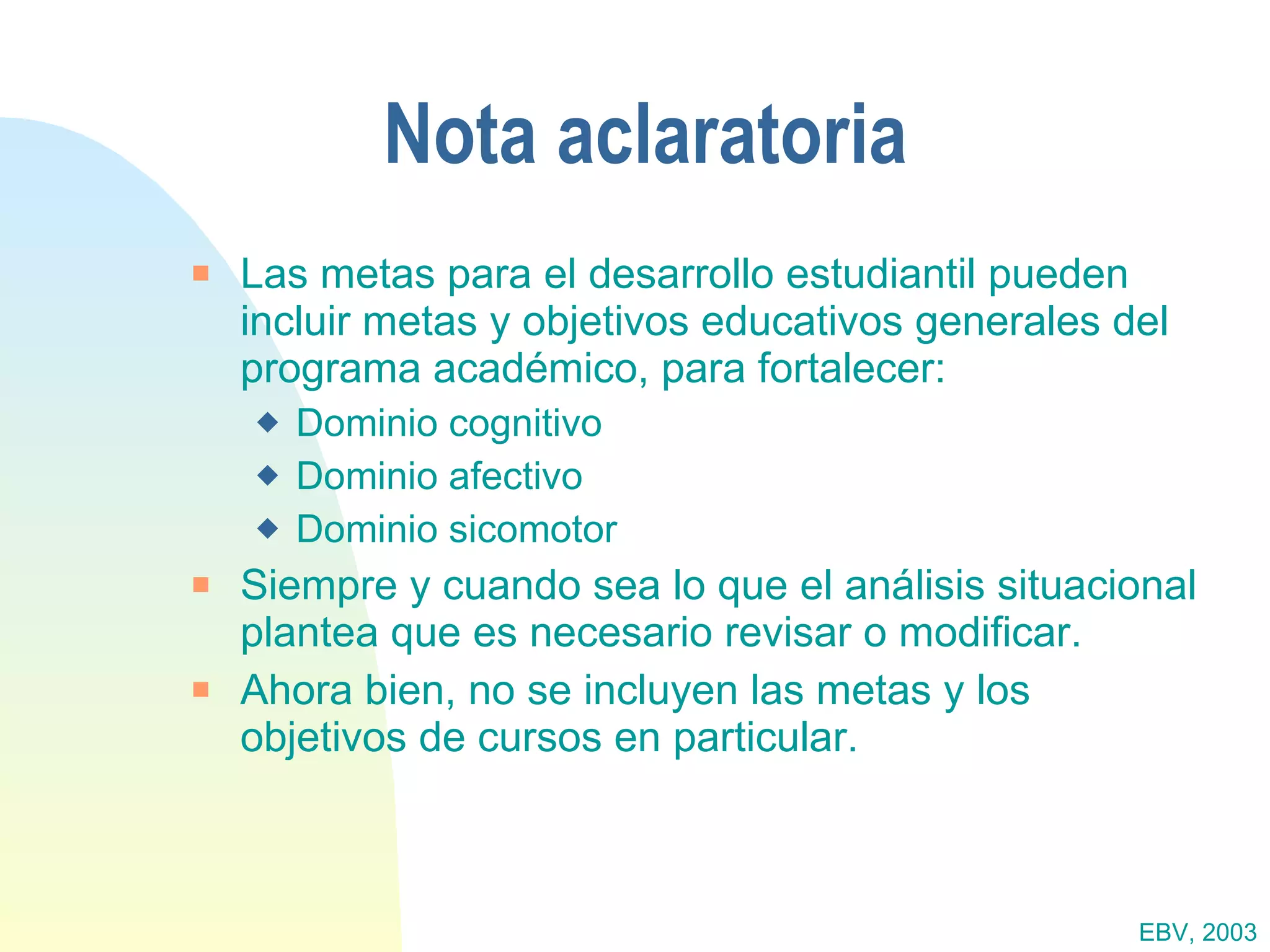 Nota aclaratoria

Las metas para el desarrollo estudiantil pueden incluir metas y objetivos educativos generales del programa académico, para fortalecer:

Dominio cognitivo
Dominio afectivo
Dominio sicomotor

Siempre y cuando sea lo que el análisis situacional plantea que es necesario revisar o modificar.

Ahora bien, no se incluyen las metas y los objetivos de cursos en particular.

EBV, 2003